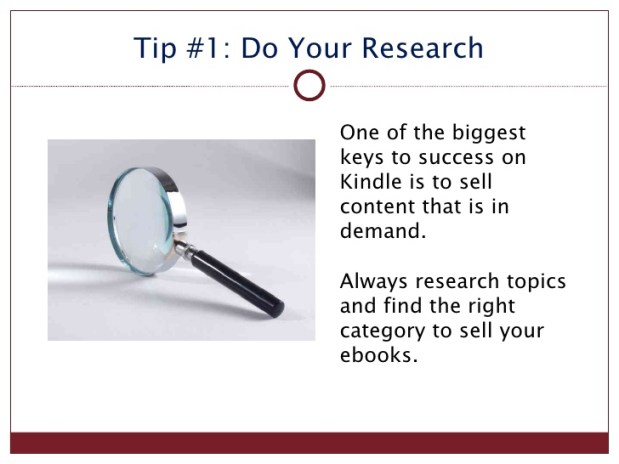 Tip #1: Do Your Research

One of the biggest keys to success on Kindle is to sell content that is in demand.

Always research topics and find the right category to sell your ebooks.